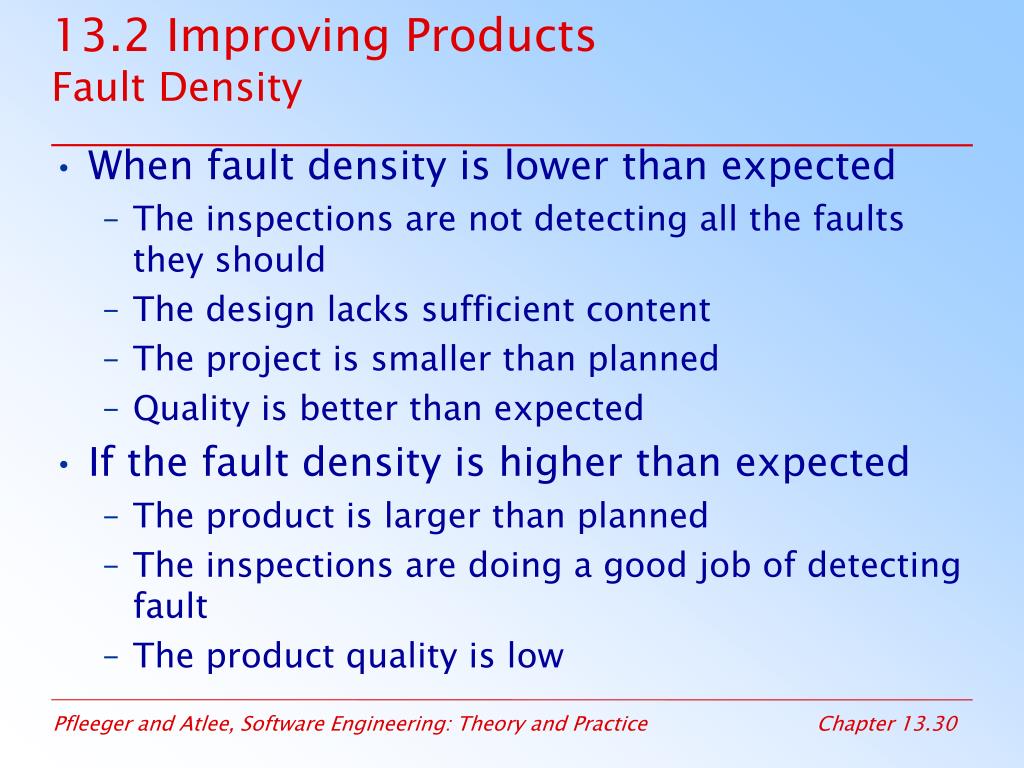 13.2 Improving Products
Fault Density

• When fault density is lower than expected
– The inspections are not detecting all the faults they should
– The design lacks sufficient content
– The project is smaller than planned
– Quality is better than expected
• If the fault density is higher than expected
– The product is larger than planned
– The inspections are doing a good job of detecting fault
– The product quality is low

Pfleeger and Atlee, Software Engineering: Theory and Practice
Chapter 13.30